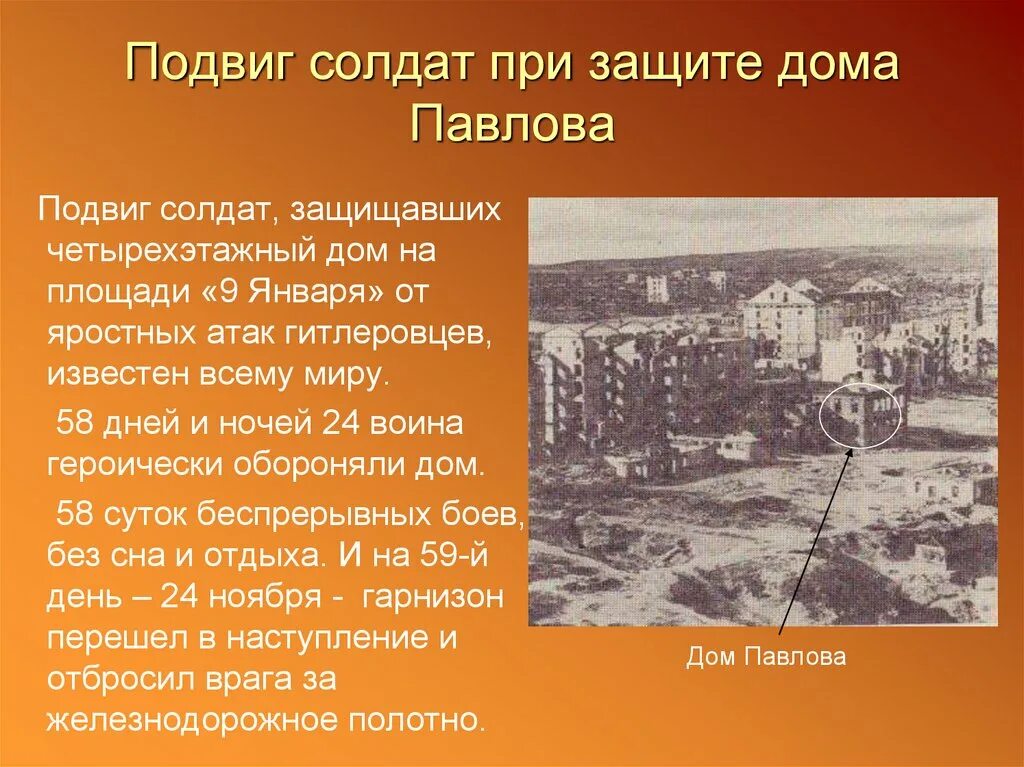 Подвиг солдат при защите дома Павлова

Подвиг солдат, защищавших четырехэтажный дом на площади «9 Января» от яростных атак гитлеровцев, известен всему миру.

58 дней и ночей 24 воина героически обороняли дом.

58 суток беспрерывных боев, без сна и отдыха. И на 59-й день – 24 ноября - гарнизон перешел в наступление и отбросил врага за железнодорожное полотно.

Дом Павлова